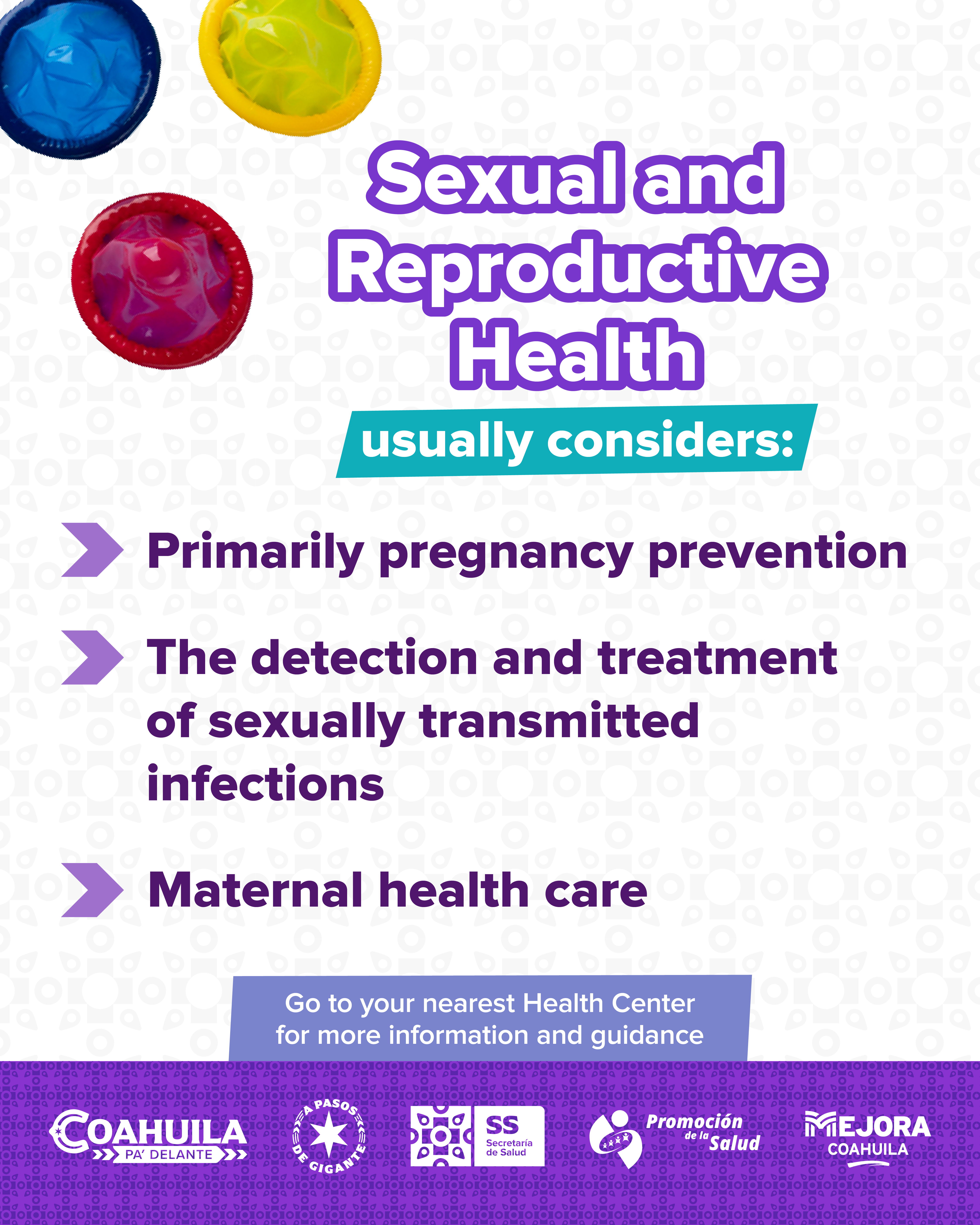 Sexual and Reproductive Health

usually considers:

Primarily pregnancy prevention

The detection and treatment of sexually transmitted infections

Maternal health care

Go to your nearest Health Center for more information and guidance

COAHUILA PA' DELANTE

A PASOS DE GIGANTE

SS Secretaría de Salud

Promoción de la Salud

MEJORA COAHUILA